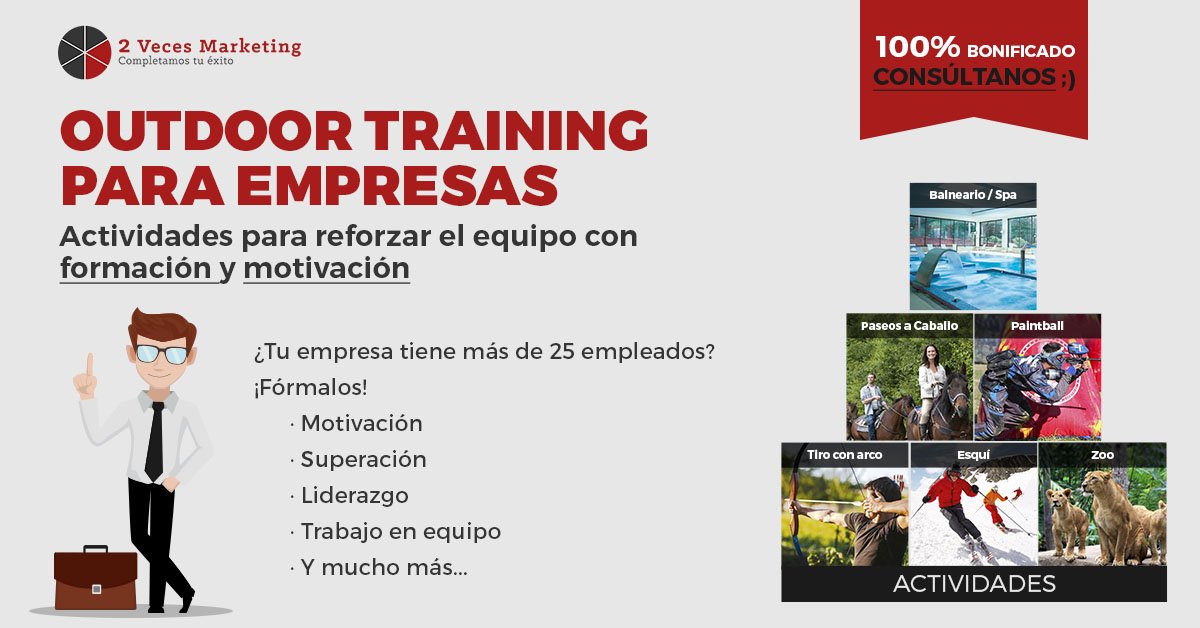 2 Veces Marketing
Completamos tu éxito

100% BONIFICADO
CONSÚLTANOS ;)

OUTDOOR TRAINING PARA EMPRESAS

Actividades para reforzar el equipo con formación y motivación

¿Tu empresa tiene más de 25 empleados?
¡Fórmalos!
· Motivación
· Superación
· Liderazgo
· Trabajo en equipo
· Y mucho más...

Balneario / Spa
Paseos a Caballo
Paintball
Tiro con arco
Esquí
Zoo
ACTIVIDADES